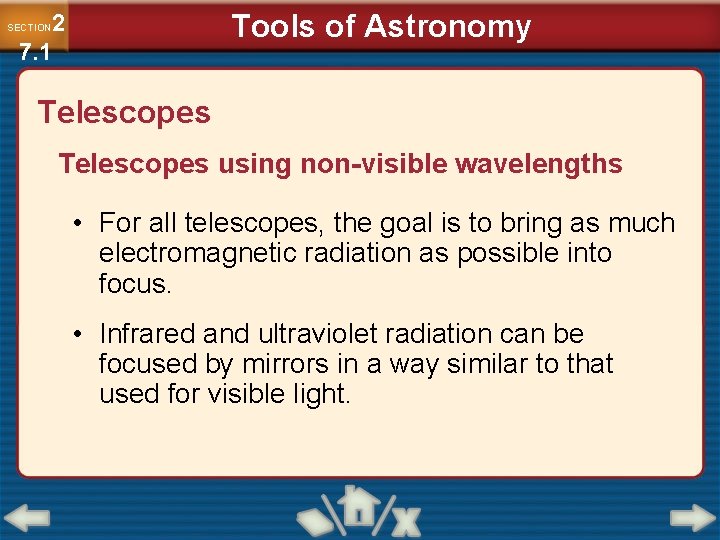 SECTION 2
7.1

Tools of Astronomy

Telescopes

Telescopes using non-visible wavelengths

• For all telescopes, the goal is to bring as much electromagnetic radiation as possible into focus.

• Infrared and ultraviolet radiation can be focused by mirrors in a way similar to that used for visible light.